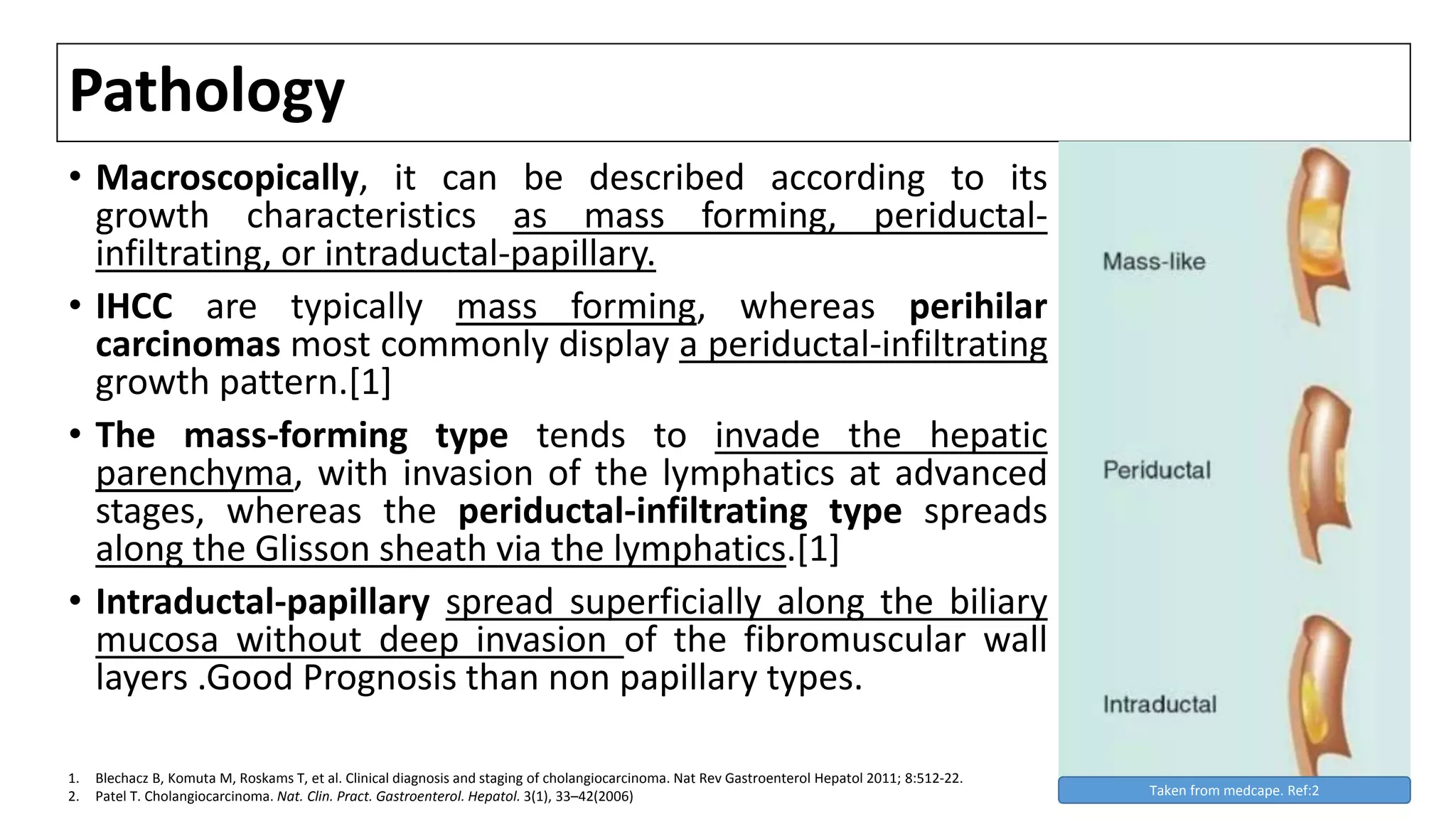 Pathology

• Macroscopically, it can be described according to its growth characteristics as mass forming, periductal-infiltrating, or intraductal-papillary.

• IHCC are typically mass forming, whereas perihilar carcinomas most commonly display a periductal-infiltrating growth pattern.[1]

• The mass-forming type tends to invade the hepatic parenchyma, with invasion of the lymphatics at advanced stages, whereas the periductal-infiltrating type spreads along the Glisson sheath via the lymphatics.[1]

• Intraductal-papillary spread superficially along the biliary mucosa without deep invasion of the fibromuscular wall layers .Good Prognosis than non papillary types.

Mass-like

Periductal

Intraductal

Taken from medcape. Ref:2

1. Blechacz B, Komuta M, Roskams T, et al. Clinical diagnosis and staging of cholangiocarcinoma. Nat Rev Gastroenterol Hepatol 2011; 8:512-22.
2. Patel T. Cholangiocarcinoma. Nat. Clin. Pract. Gastroenterol. Hepatol. 3(1), 33–42(2006)